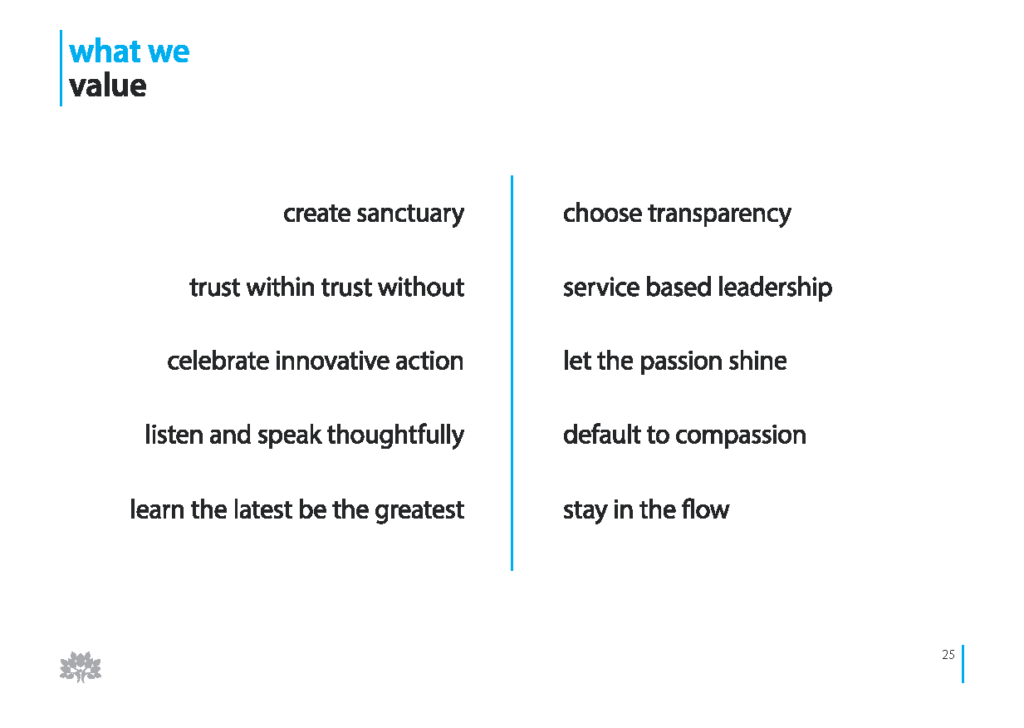 what we
value

create sanctuary

trust within trust without

celebrate innovative action

listen and speak thoughtfully

learn the latest be the greatest

choose transparency

service based leadership

let the passion shine

default to compassion

stay in the flow

25